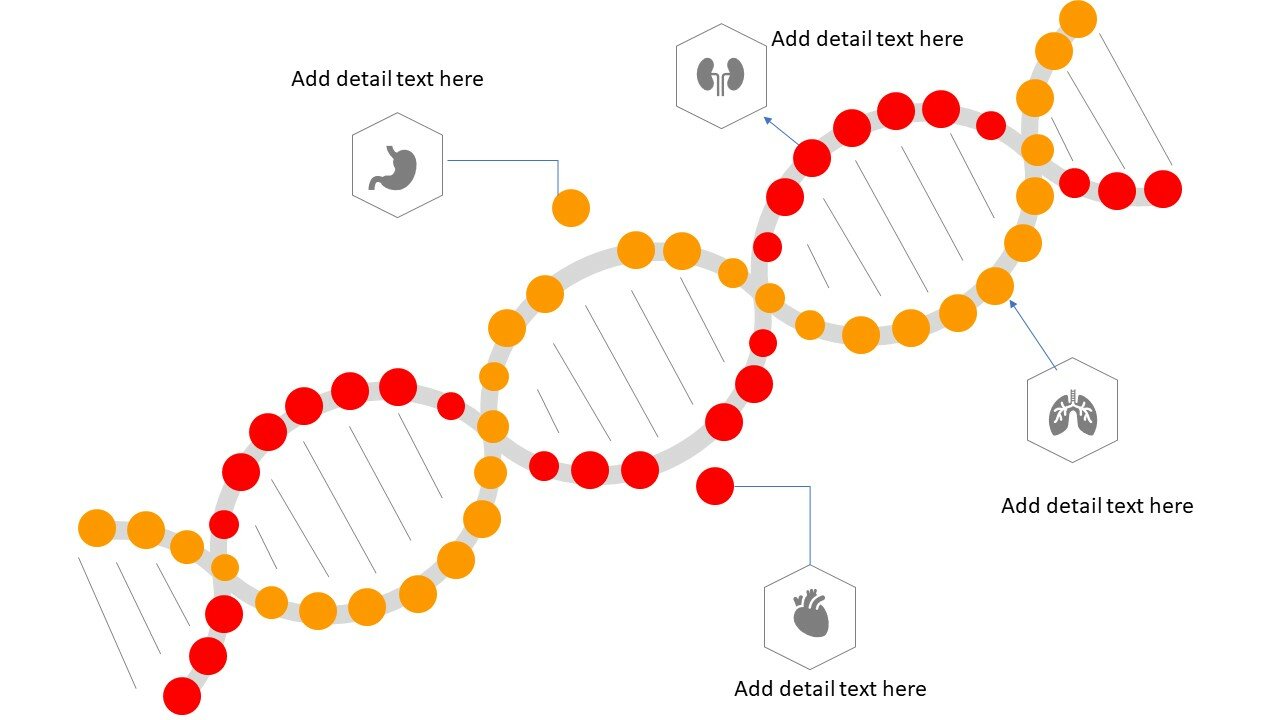 Add detail text here

Add detail text here

Add detail text here

Add detail text here